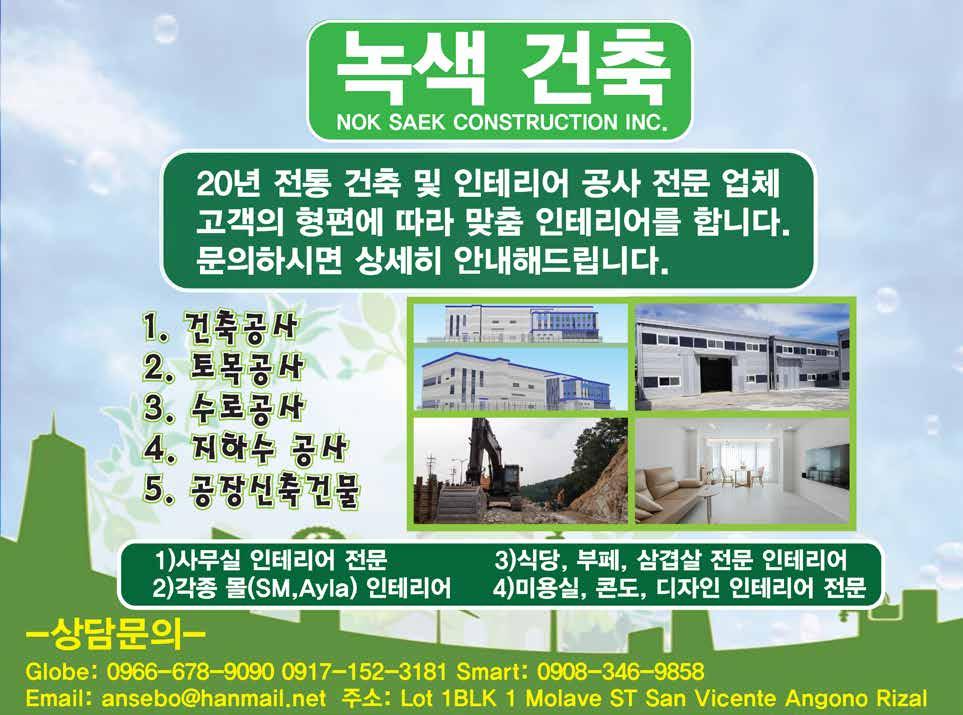 녹색 건축
NOK SAEK CONSTRUCTION INC.

20년 전통 건축 및 인테리어 공사 전문 업체
고객의 형편에 따라 맞춤 인테리어를 합니다.
문의하시면 상세히 안내해드립니다.

1. 건축공사
2. 토목공사
3. 수로공사
4. 지하수 공사
5. 공장신축건물

1)사무실 인테리어 전문
2)각종 몰(SM,Ayla) 인테리어
3)식당, 부페, 삼겹살 전문 인테리어
4)미용실, 콘도, 디자인 인테리어 전문

-상담문의-
Globe: 0966-678-9090 0917-152-3181 Smart: 0908-346-9858
Email: ansebo@hanmail.net 주소: Lot 1BLK 1 Molave ST San Vicente Angono Rizal